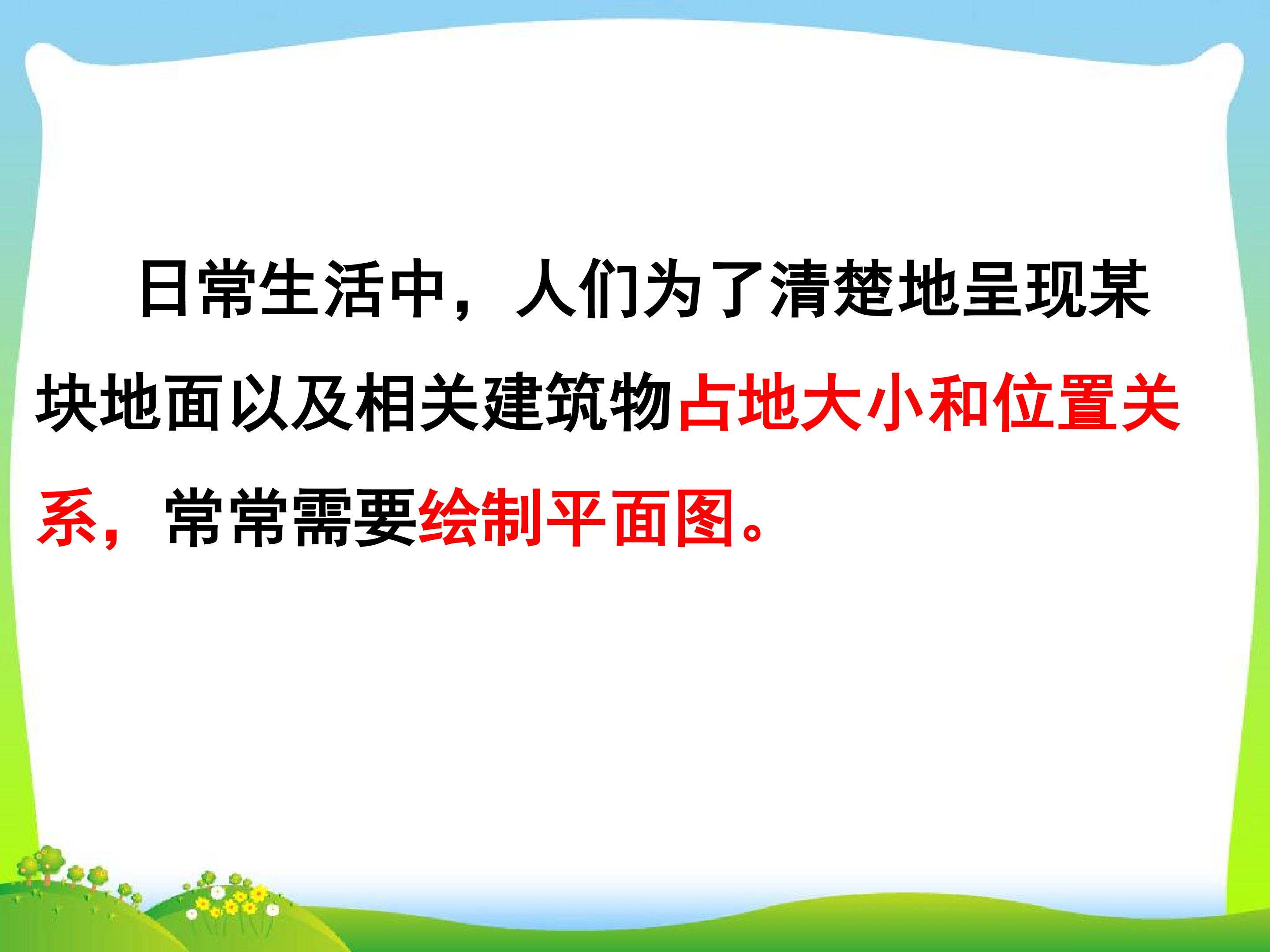 日常生活中，人们为了清楚地呈现某块地面以及相关建筑物占地大小和位置关系，常常需要绘制平面图。